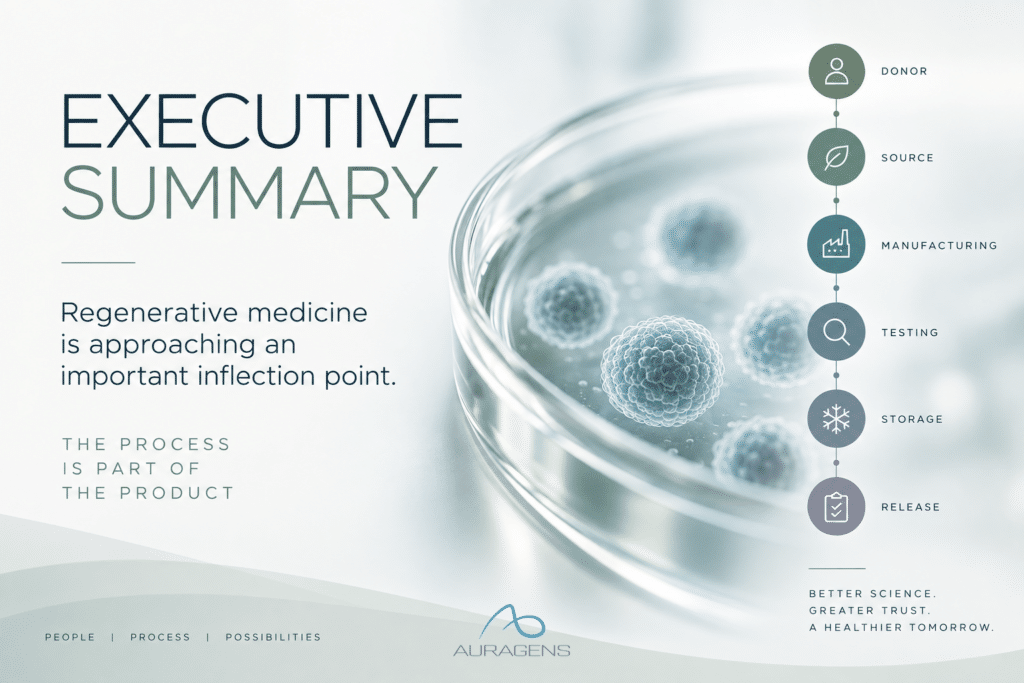 EXECUTIVE SUMMARY

Regenerative medicine is approaching an important inflection point.

THE PROCESS IS PART OF THE PRODUCT

DONOR

SOURCE

MANUFACTURING

TESTING

STORAGE

RELEASE

BETTER SCIENCE.
GREATER TRUST.
A HEALTHIER TOMORROW.

PEOPLE | PROCESS | POSSIBILITIES

AURAGENS